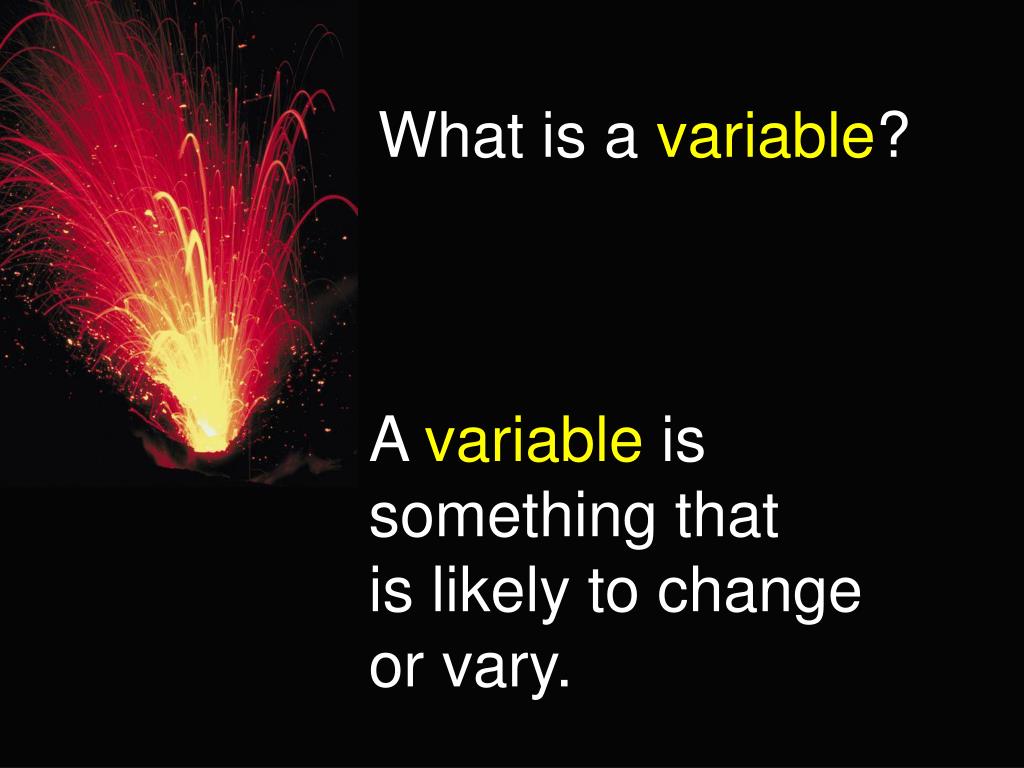 What is a variable?

A variable is something that is likely to change or vary.